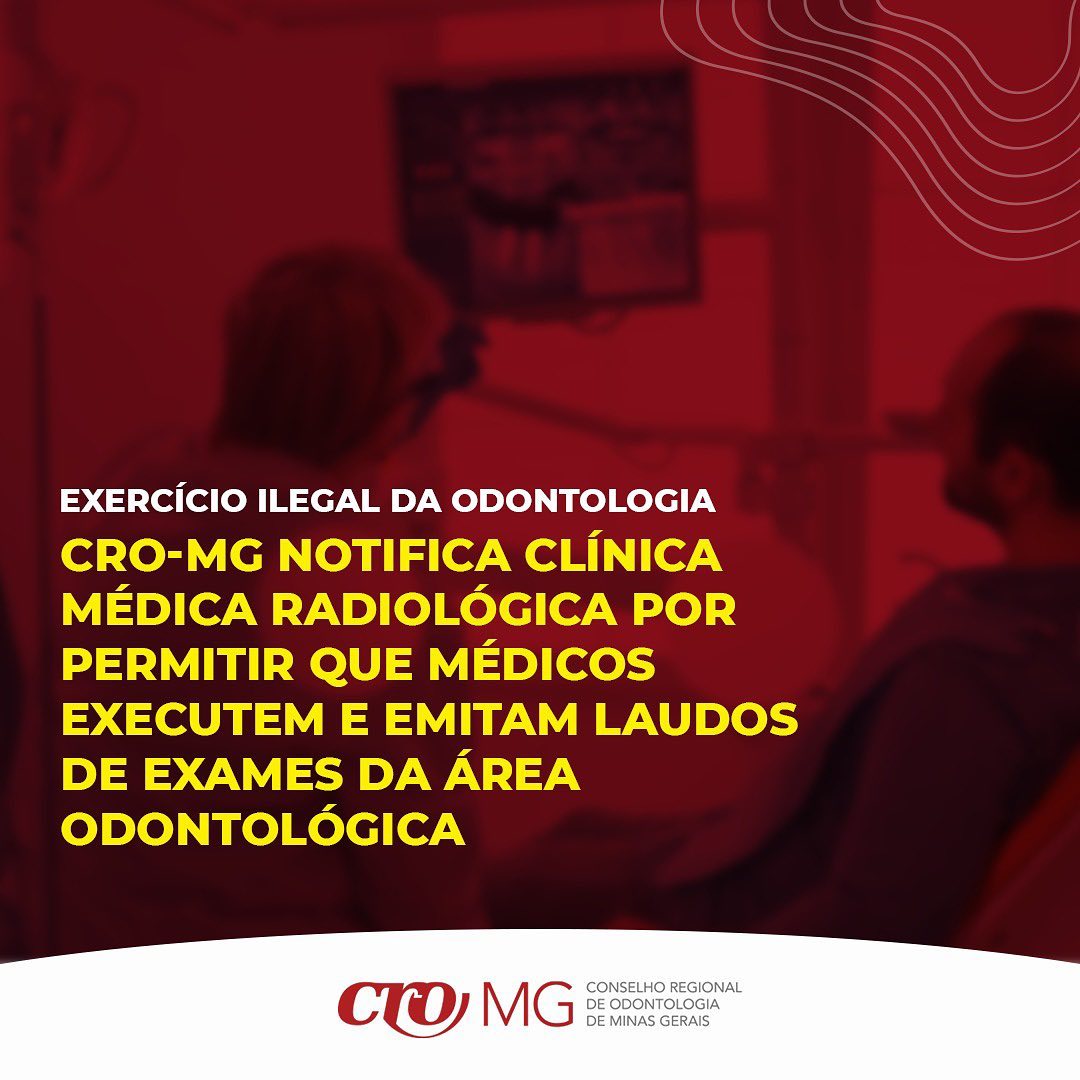 EXERCÍCIO ILEGAL DA ODONTOLOGIA

CRO-MG NOTIFICA CLÍNICA MÉDICA RADIOLÓGICA POR PERMITIR QUE MÉDICOS EXECUTEM E EMITAM LAUDOS DE EXAMES DA ÁREA ODONTOLÓGICA

cro MG CONSELHO REGIONAL DE ODONTOLOGIA DE MINAS GERAIS